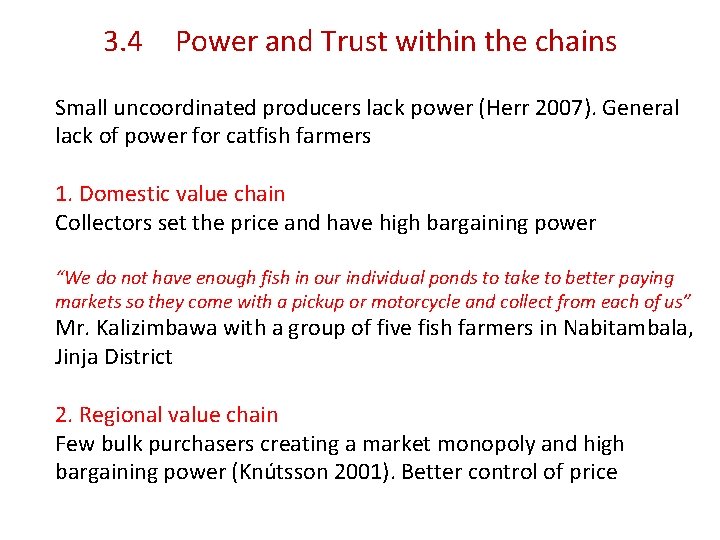 3.4 Power and Trust within the chains

Small uncoordinated producers lack power (Herr 2007). General lack of power for catfish farmers

1. Domestic value chain
Collectors set the price and have high bargaining power

"We do not have enough fish in our individual ponds to take to better paying markets so they come with a pickup or motorcycle and collect from each of us"
Mr. Kalizimbawa with a group of five fish farmers in Nabitambala, Jinja District

2. Regional value chain
Few bulk purchasers creating a market monopoly and high bargaining power (Knútsson 2001). Better control of price